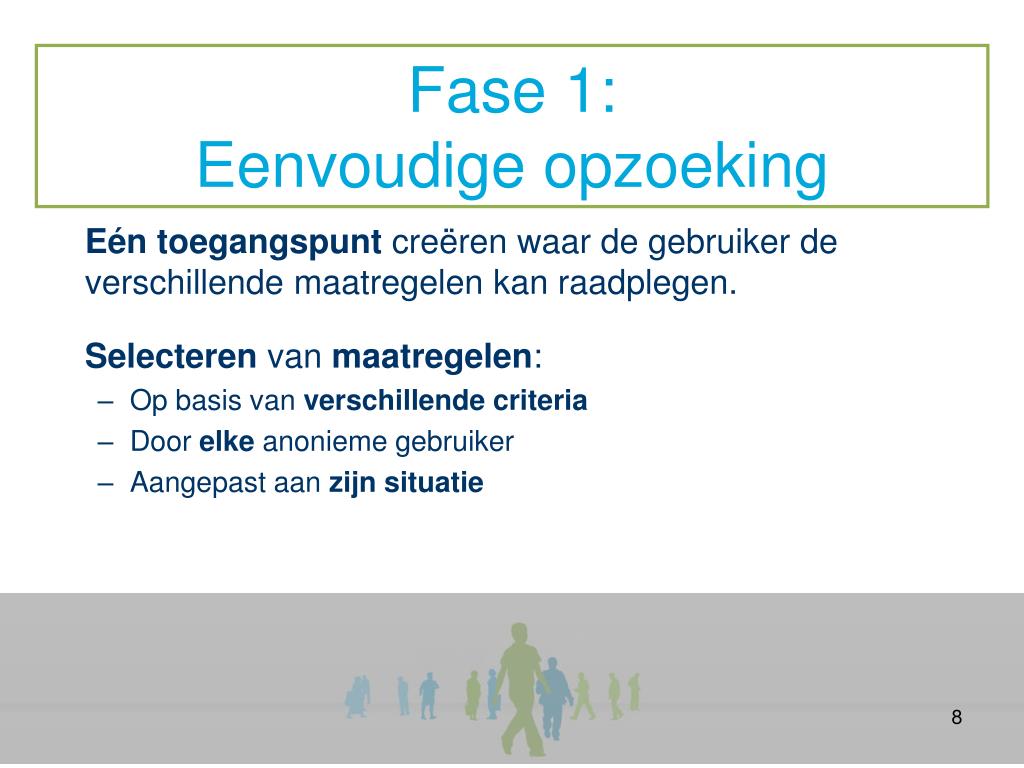 Fase 1:
Eenvoudige opzoeking

Eén toegangspunt creëren waar de gebruiker de verschillende maatregelen kan raadplegen.

Selecteren van maatregelen:
– Op basis van verschillende criteria
– Door elke anonieme gebruiker
– Aangepast aan zijn situatie

8